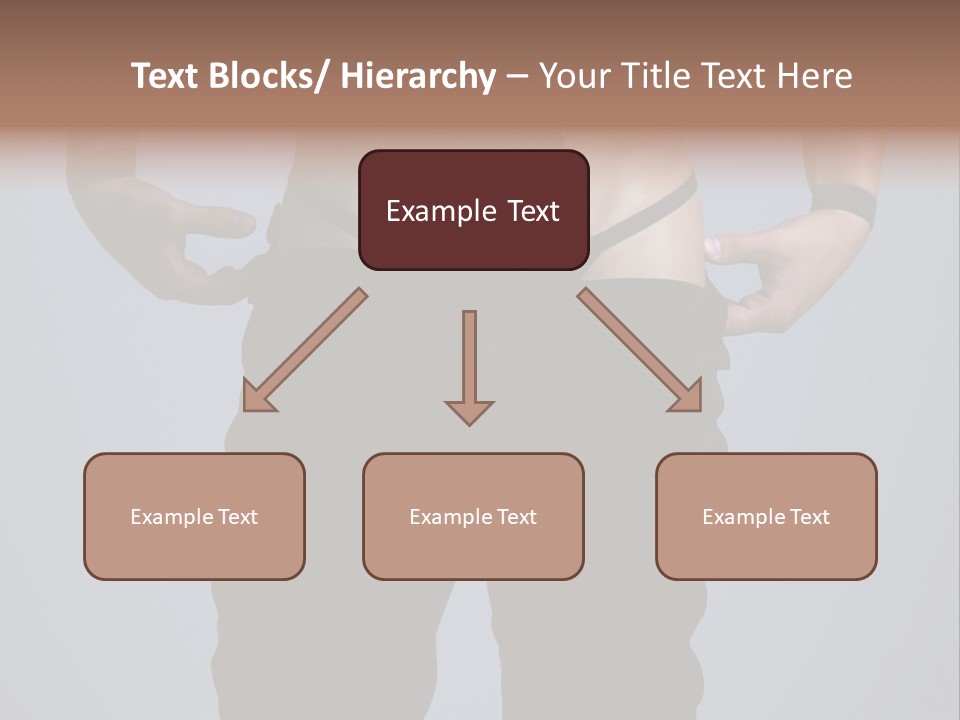 Text Blocks/ Hierarchy – Your Title Text Here

Example Text

Example Text

Example Text

Example Text